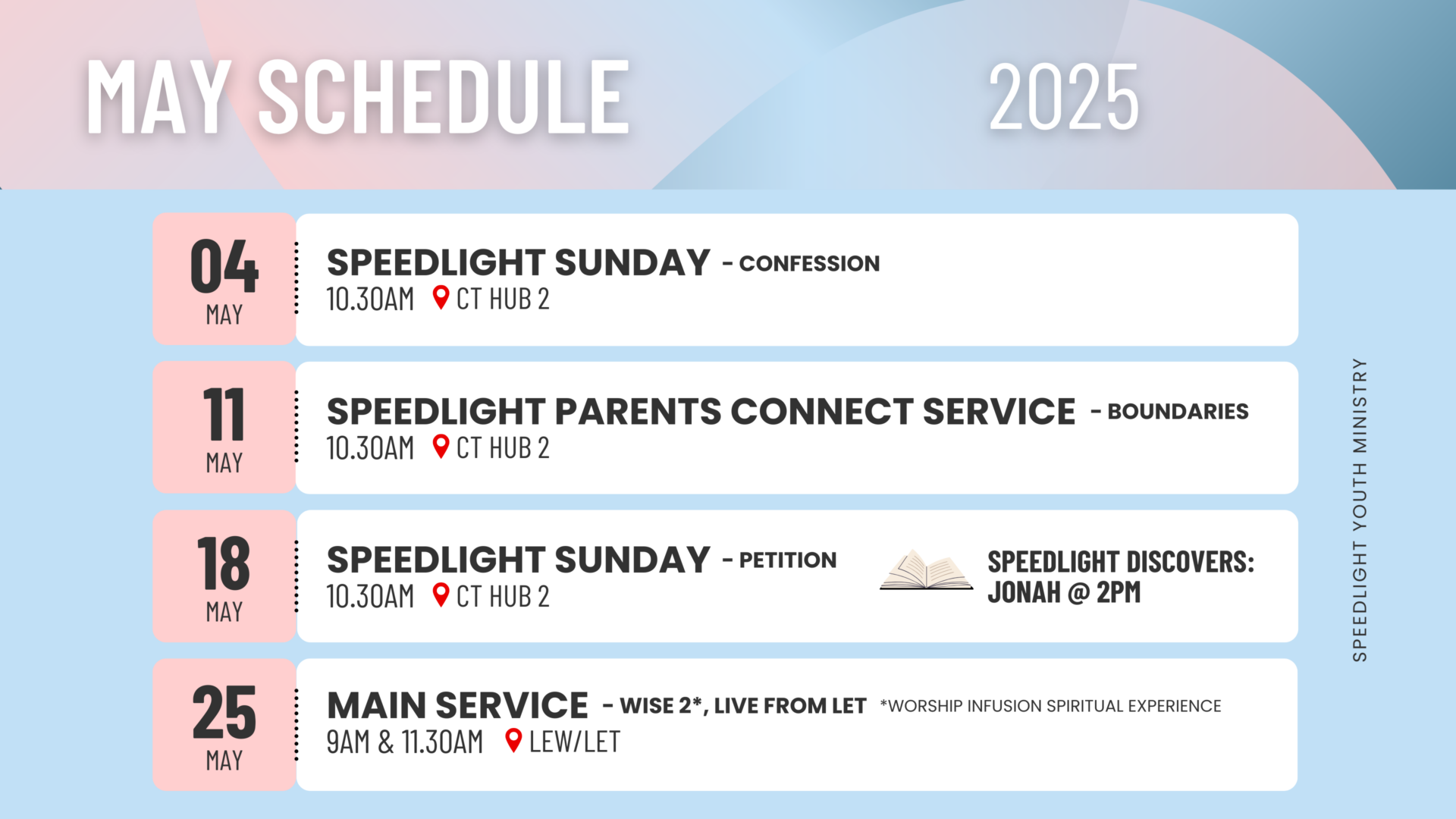 MAY SCHEDULE 2025

04 MAY
SPEEDLIGHT SUNDAY - CONFESSION
10.30AM CT HUB 2

11 MAY
SPEEDLIGHT PARENTS CONNECT SERVICE - BOUNDARIES
10.30AM CT HUB 2

18 MAY
SPEEDLIGHT SUNDAY - PETITION
10.30AM CT HUB 2
SPEEDLIGHT DISCOVERS: JONAH @ 2PM

25 MAY
MAIN SERVICE - WISE 2*, LIVE FROM LET *WORSHIP INFUSION SPIRITUAL EXPERIENCE
9AM & 11.30AM LEW/LET

SPEEDLIGHT YOUTH MINISTRY